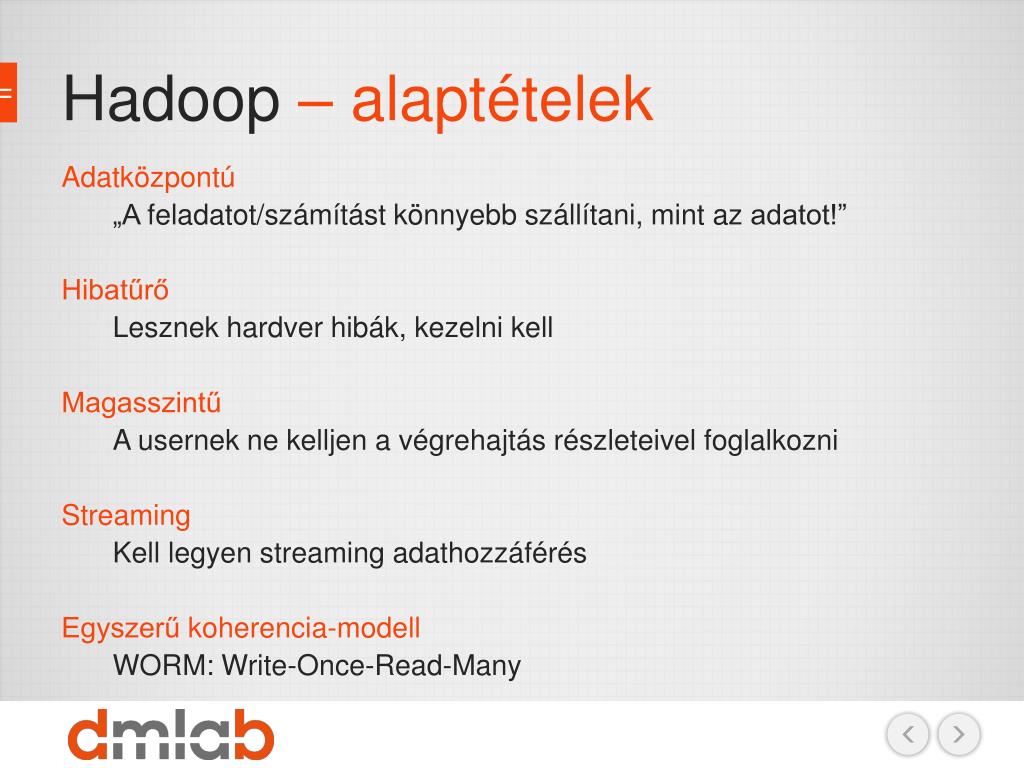 Hadoop – alaptételek

Adatközpontú

„A feladatot/számítást könnyebb szállítani, mint az adatot!”

Hibatűrő

Lesznek hardver hibák, kezelni kell

Magasszintű

A usernek ne kelljen a végrehajtás részleteivel foglalkozni

Streaming

Kell legyen streaming adathozzáférés

Egyszerű koherencia-modell

WORM: Write-Once-Read-Many

dmlab